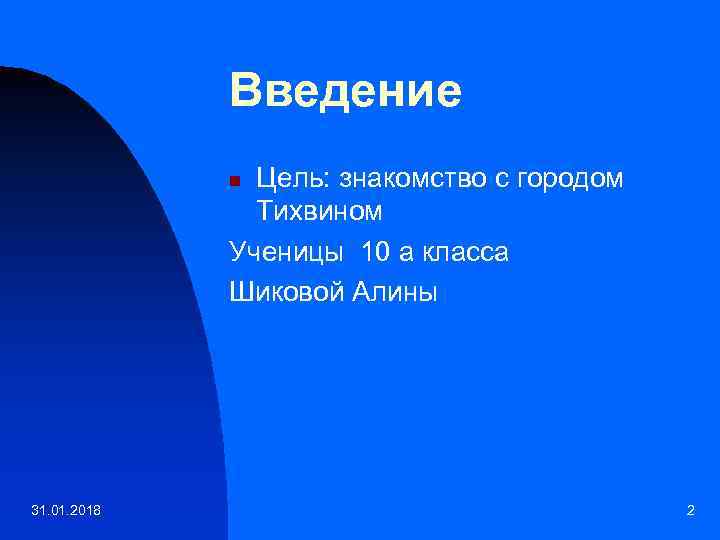 Введение

Цель: знакомство с городом Тихвином

Ученицы 10 а класса

Шиковой Алины

31.01.2018

2